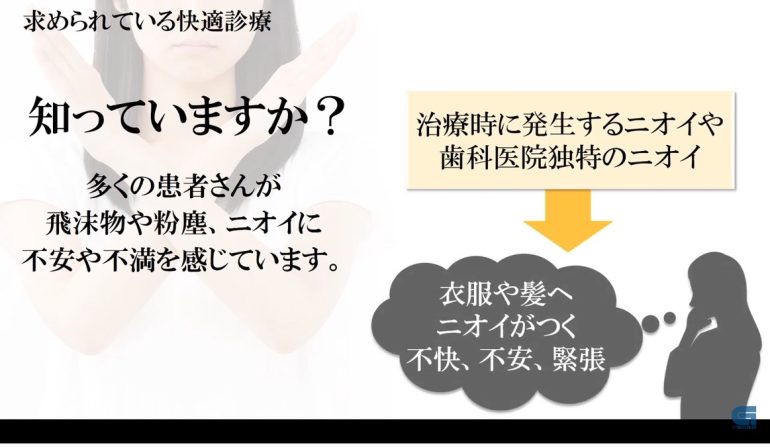 求められている快適診療

知っていますか？

多くの患者さんが
飛沫物や粉塵、ニオイに
不安や不満を感じています。

治療時に発生するニオイや
歯科医院独特のニオイ

衣服や髪へ
ニオイがつく
不快、不安、緊張